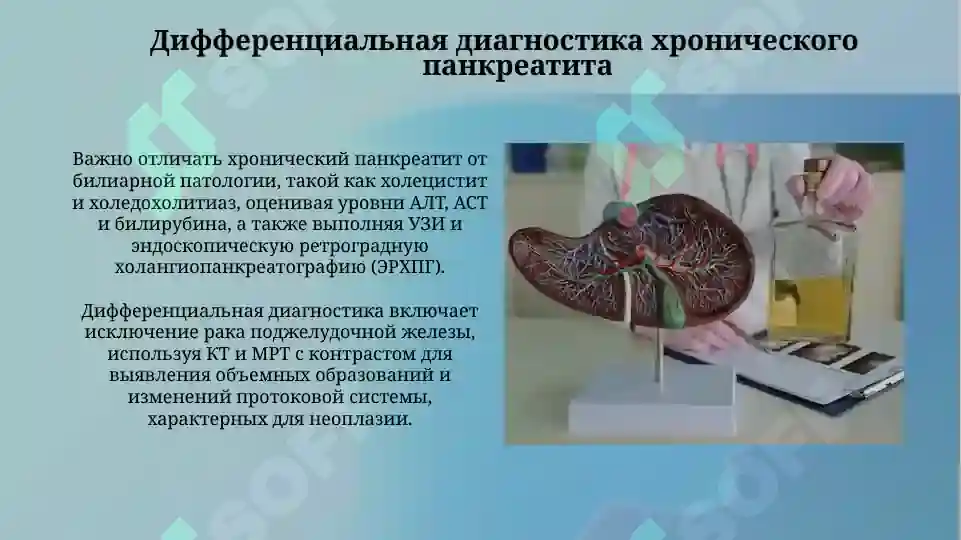 Дифференциальная диагностика хронического панкреатита

Важно отличать хронический панкреатит от билиарной патологии, такой как холецистит и холедохолитиаз, оценивая уровни АЛТ, АСТ и билирубина, а также выполняя УЗИ и эндоскопическую ретроградную холангиопанкреатографию (ЭРХПГ).

Дифференциальная диагностика включает исключение рака поджелудочной железы, используя КТ и МРТ с контрастом для выявления объемных образований и изменений протоковой системы, характерных для неоплазии.